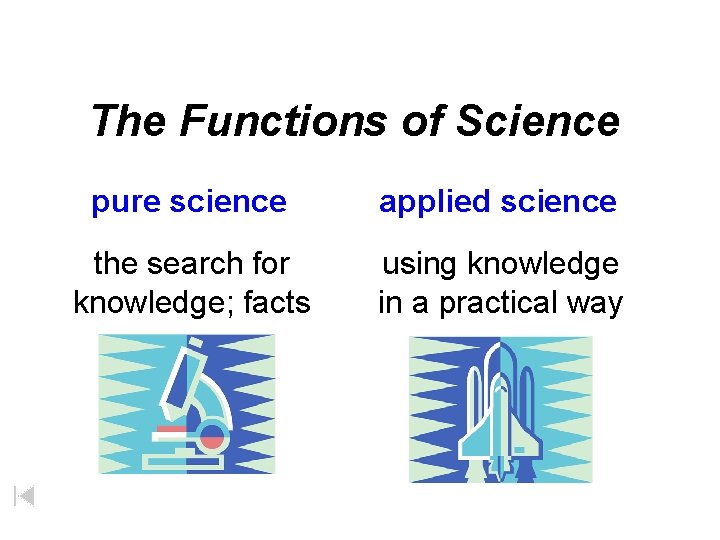 The Functions of Science

pure science

the search for knowledge; facts

applied science

using knowledge in a practical way